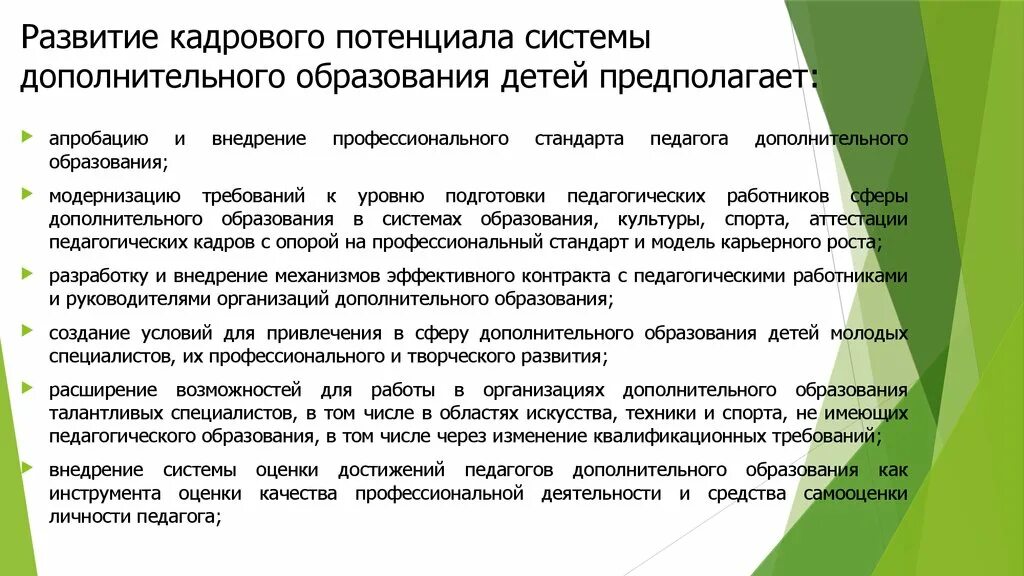 Развитие кадрового потенциала системы дополнительного образования детей предполагает:

апробацию и внедрение профессионального стандарта педагога дополнительного образования;

модернизацию требований к уровню подготовки педагогических работников сферы дополнительного образования в системах образования, культуры, спорта, аттестации педагогических кадров с опорой на профессиональный стандарт и модель карьерного роста;

разработку и внедрение механизмов эффективного контракта с педагогическими работниками и руководителями организаций дополнительного образования;

создание условий для привлечения в сферу дополнительного образования детей молодых специалистов, их профессионального и творческого развития;

расширение возможностей для работы в организациях дополнительного образования талантливых специалистов, в том числе в областях искусства, техники и спорта, не имеющих педагогического образования, в том числе через изменение квалификационных требований;

внедрение системы оценки достижений педагогов дополнительного образования как инструмента оценки качества профессиональной деятельности и средства самооценки личности педагога;